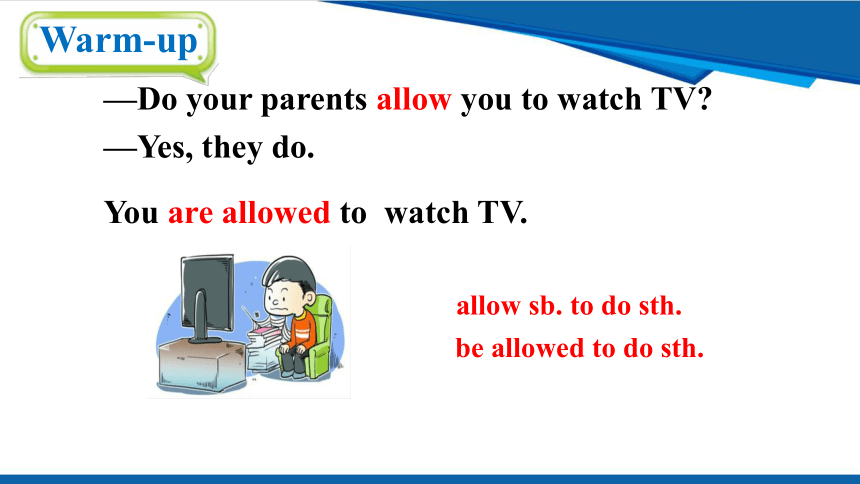 Warm-up

—Do your parents allow you to watch TV?
—Yes, they do.

You are allowed to watch TV.

allow sb. to do sth.
be allowed to do sth.